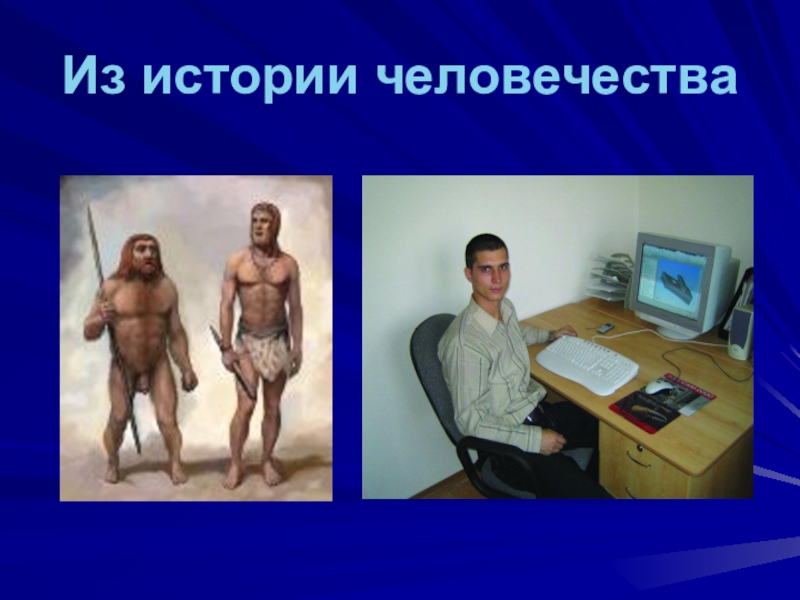 Из истории человечества